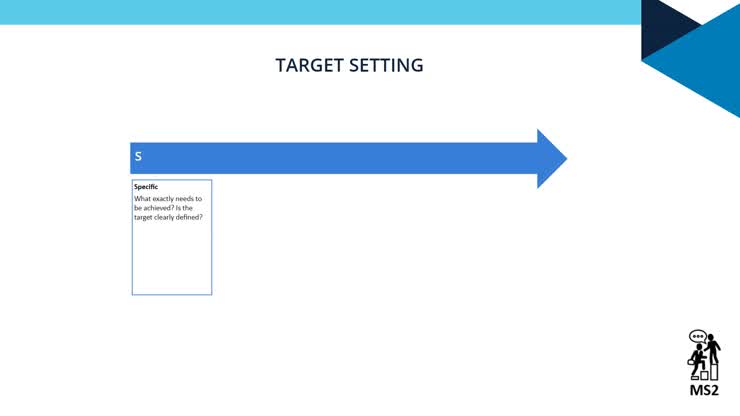 TARGET SETTING

S

Specific
What exactly needs to be achieved? Is the target clearly defined?

MS2